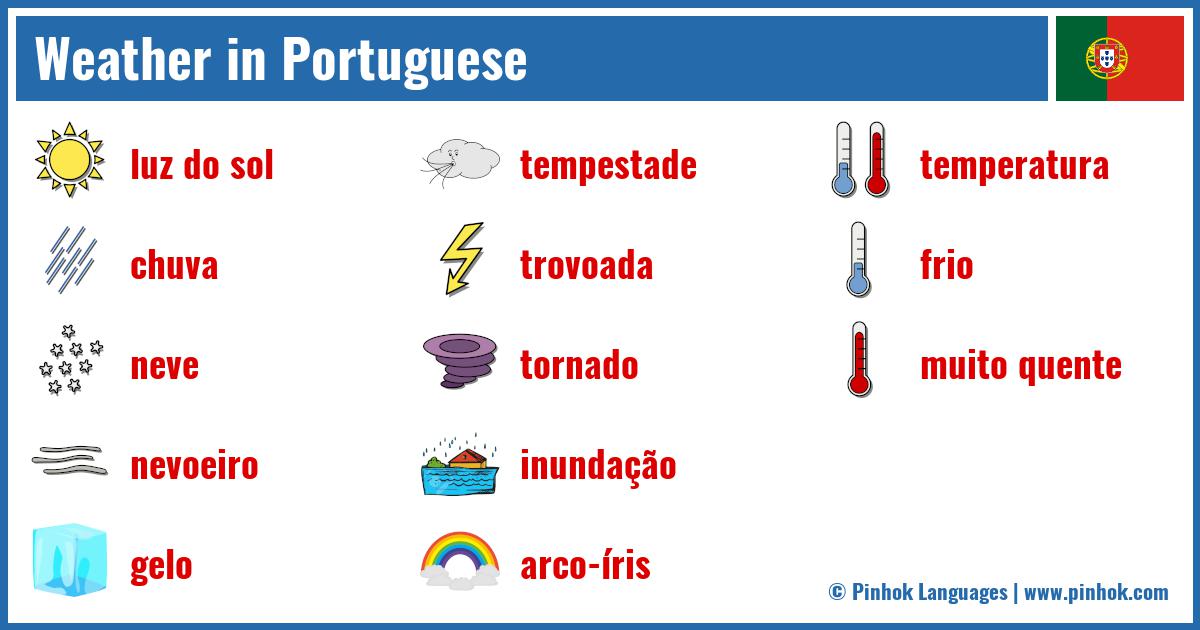 Weather in Portuguese

luz do sol

chuva

neve

nevoeiro

gelo

tempestade

trovoada

tornado

inundação

arco-íris

temperatura

frio

muito quente

© Pinhok Languages | www.pinhok.com